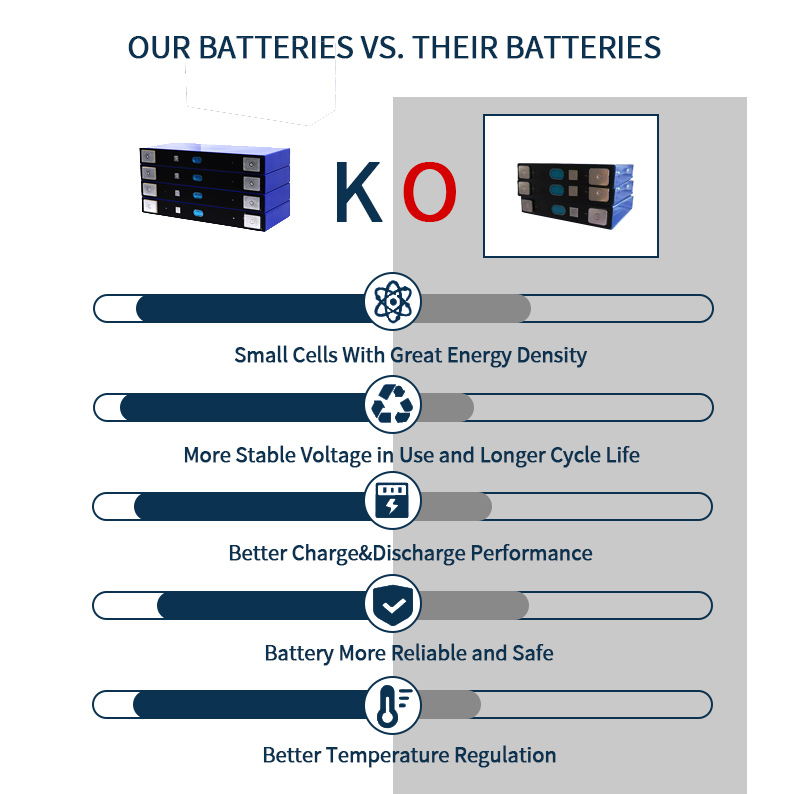 OUR BATTERIES VS. THEIR BATTERIES

K O

Small Cells With Great Energy Density

More Stable Voltage in Use and Longer Cycle Life

Better Charge&Discharge Performance

Battery More Reliable and Safe

Better Temperature Regulation